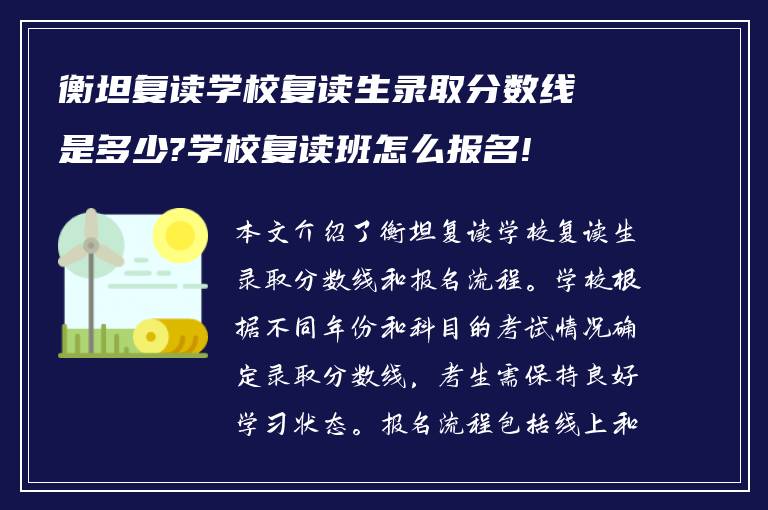 衡坦复读学校复读生录取分数线是多少?学校复读班怎么报名!

本文介绍了衡坦复读学校复读生录取分数线和报名流程。学校根据不同年份和科目的考试情况确定录取分数线，考生需保持良好学习状态。报名流程包括线上和